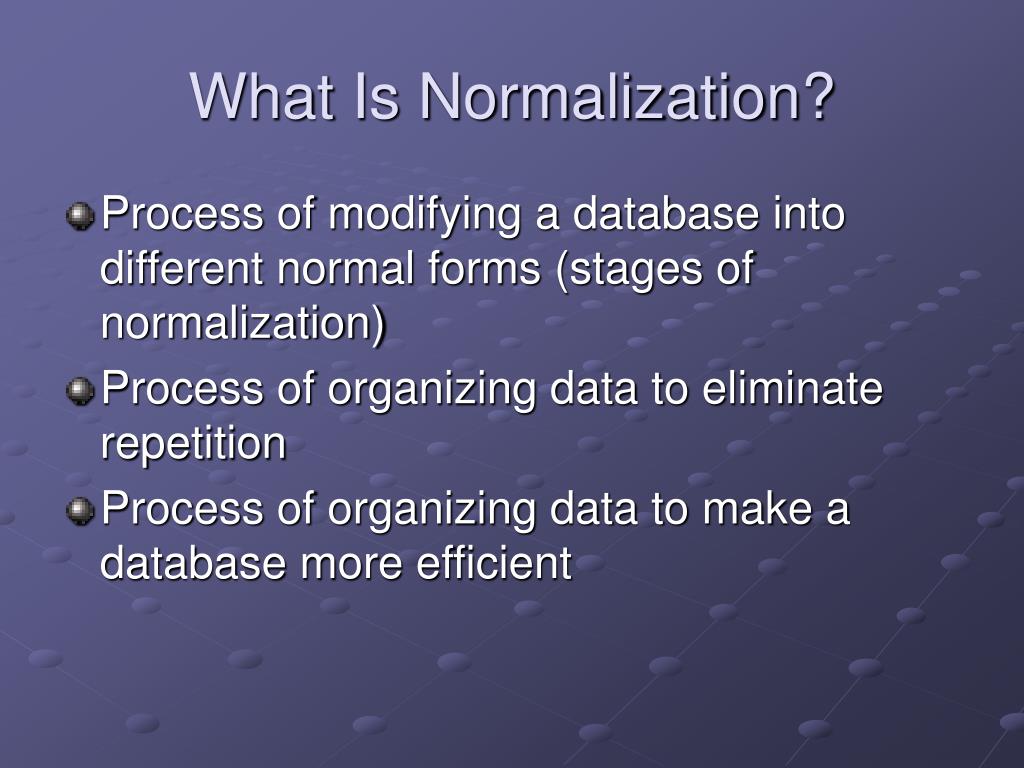 What Is Normalization?

Process of modifying a database into different normal forms (stages of normalization)

Process of organizing data to eliminate repetition

Process of organizing data to make a database more efficient